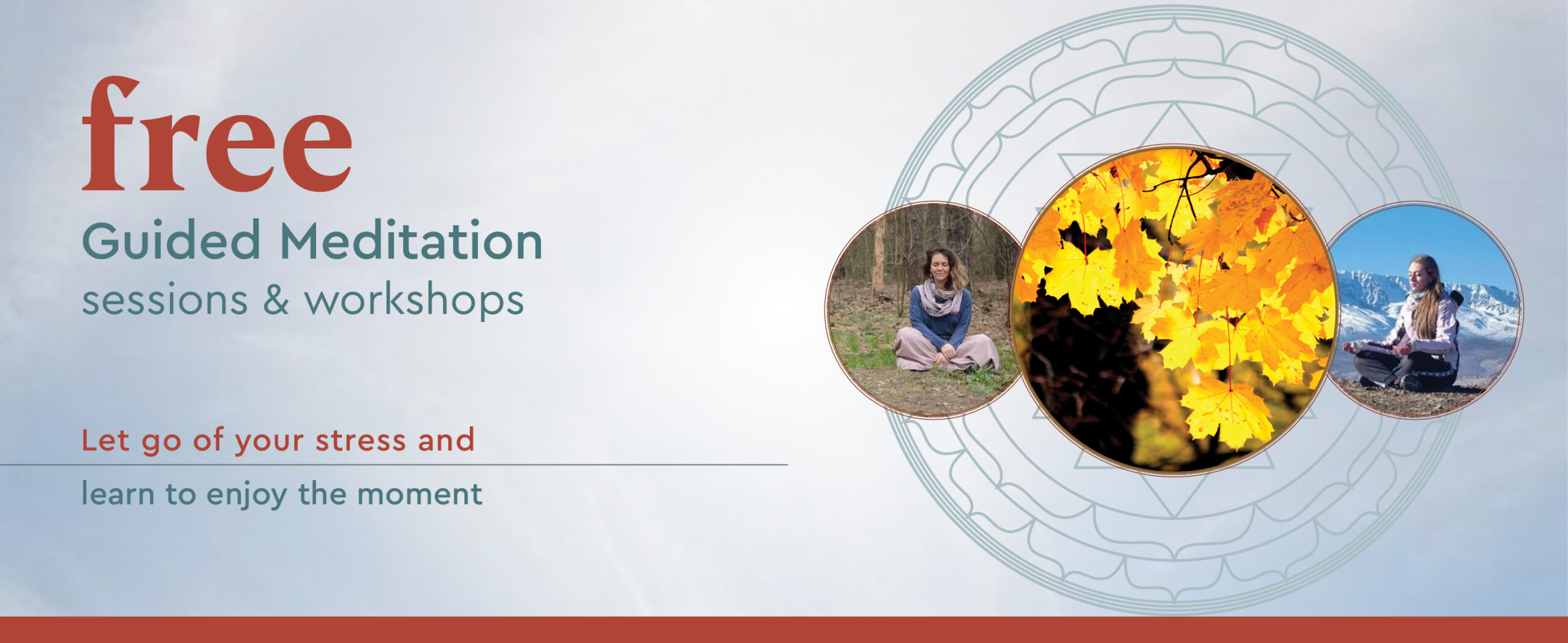 free
Guided Meditation
sessions & workshops

Let go of your stress and

learn to enjoy the moment